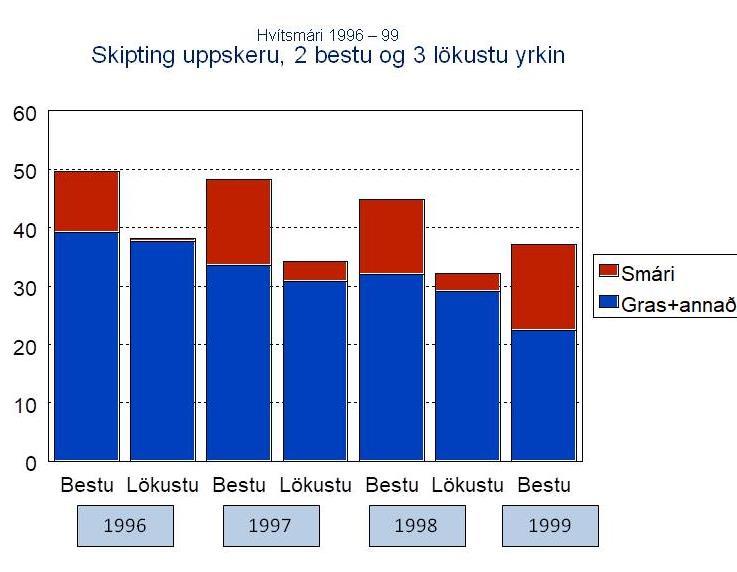 Hvítsmári 1996 – 99
Skipting uppskeru, 2 bestu og 3 lökustu yrkin

60
50
40
30
20
10
0

Smári
Gras+annað

Bestu Lökustu Bestu Lökustu Bestu Lökustu Bestu

1996
1997
1998
1999